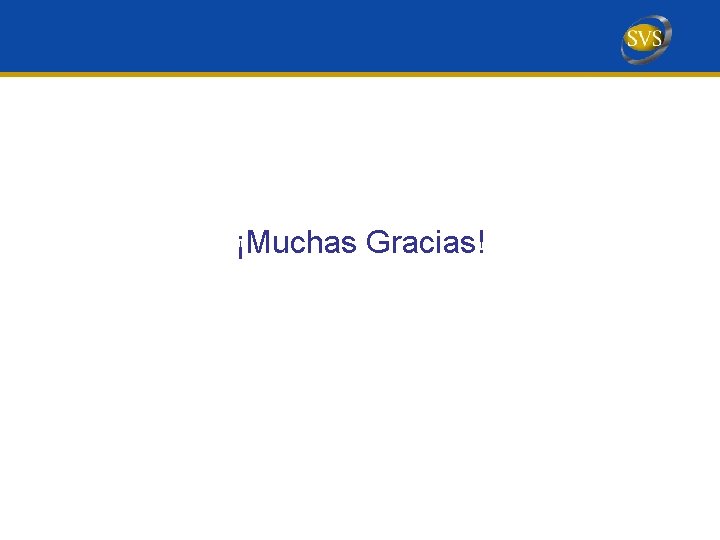 SVS

¡Muchas Gracias!